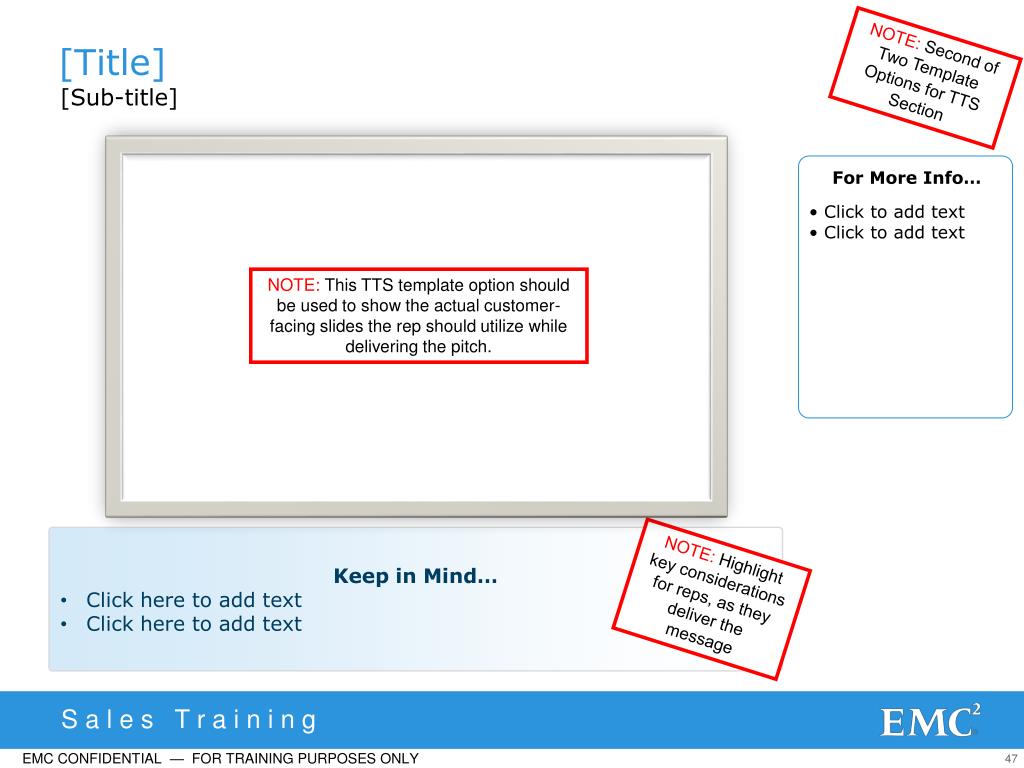 [Title]
[Sub-title]

NOTE: Second of Two Template Options for TTS Section

For More Info…

• Click to add text
• Click to add text

NOTE: This TTS template option should be used to show the actual customer-facing slides the rep should utilize while delivering the pitch.

Keep in Mind…

• Click here to add text
• Click here to add text

NOTE: Highlight key considerations for reps, as they deliver the message

Sales Training

EMC$^2$

EMC CONFIDENTIAL — FOR TRAINING PURPOSES ONLY

47